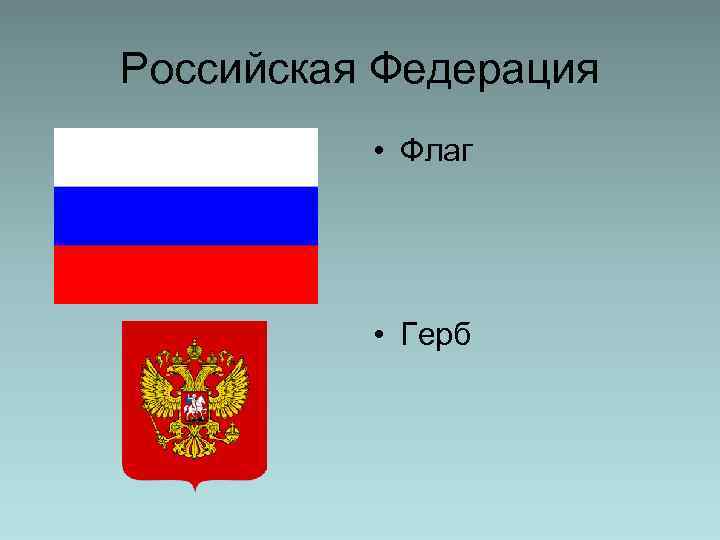 Российская Федерация

• Флаг

• Герб